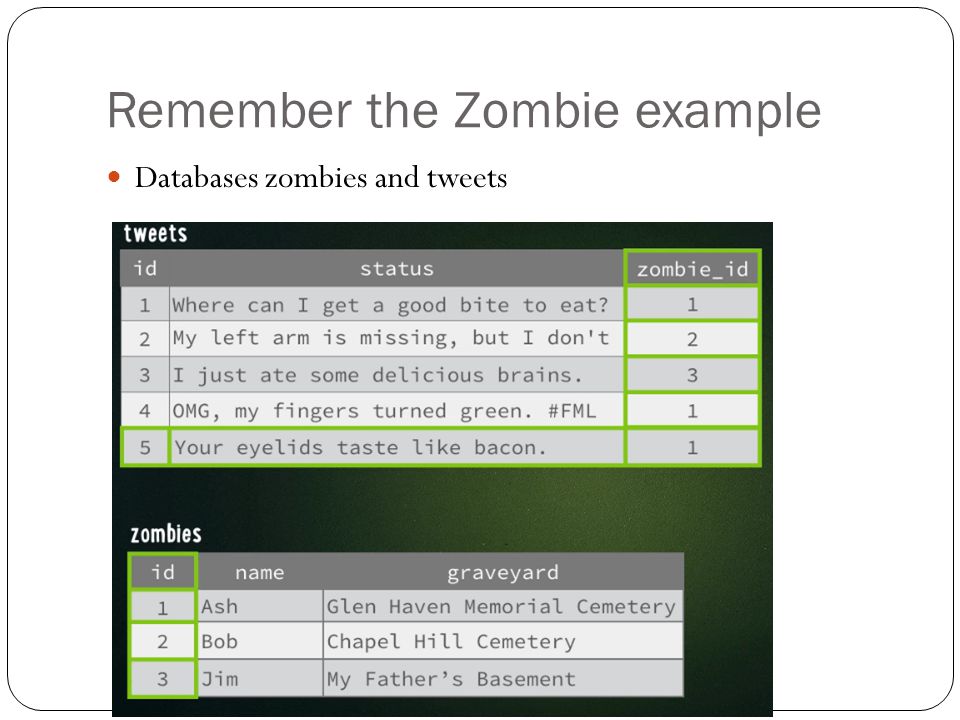 Remember the Zombie example

Databases zombies and tweets

tweets

| id | status | zombie_id |
|---|---|---|
| 1 | Where can I get a good bite to eat? | 1 |
| 2 | My left arm is missing, but I don't | 2 |
| 3 | I just ate some delicious brains. | 3 |
| 4 | OMG, my fingers turned green. #FML | 1 |
| 5 | Your eyelids taste like bacon. | 1 |

zombies

| id | name | graveyard |
|---|---|---|
| 1 | Ash | Glen Haven Memorial Cemetery |
| 2 | Bob | Chapel Hill Cemetery |
| 3 | Jim | My Father's Basement |